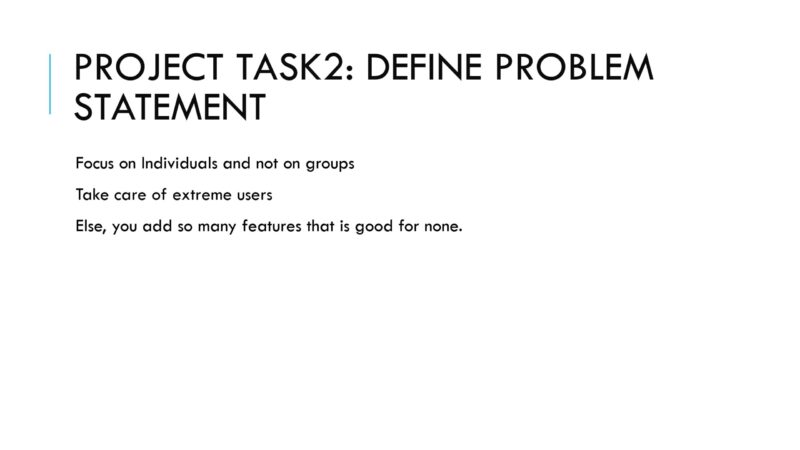 PROJECT TASK2: DEFINE PROBLEM STATEMENT

Focus on Individuals and not on groups

Take care of extreme users

Else, you add so many features that is good for none.